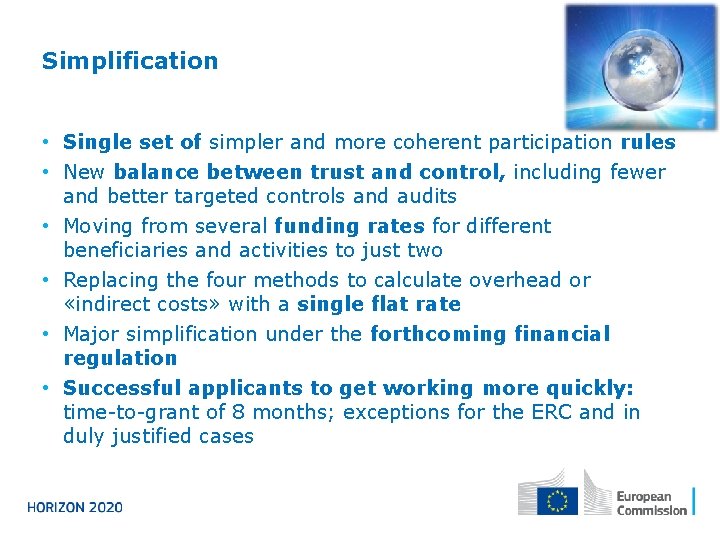 Simplification

• Single set of simpler and more coherent participation rules
• New balance between trust and control, including fewer and better targeted controls and audits
• Moving from several funding rates for different beneficiaries and activities to just two
• Replacing the four methods to calculate overhead or «indirect costs» with a single flat rate
• Major simplification under the forthcoming financial regulation
• Successful applicants to get working more quickly: time-to-grant of 8 months; exceptions for the ERC and in duly justified cases

HORIZON 2020

European Commission